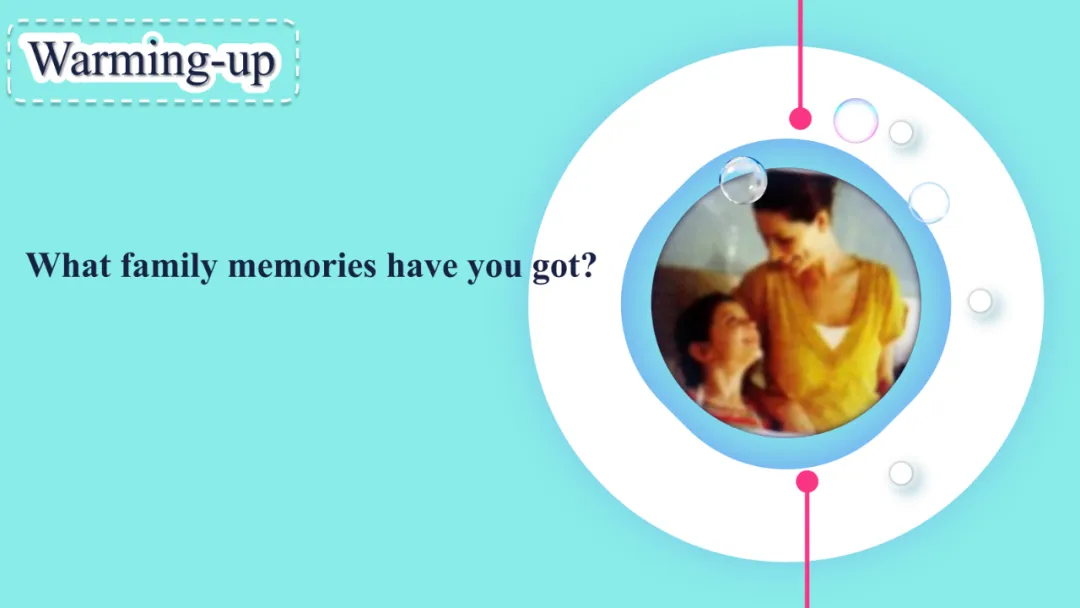 Warming-up

What family memories have you got?